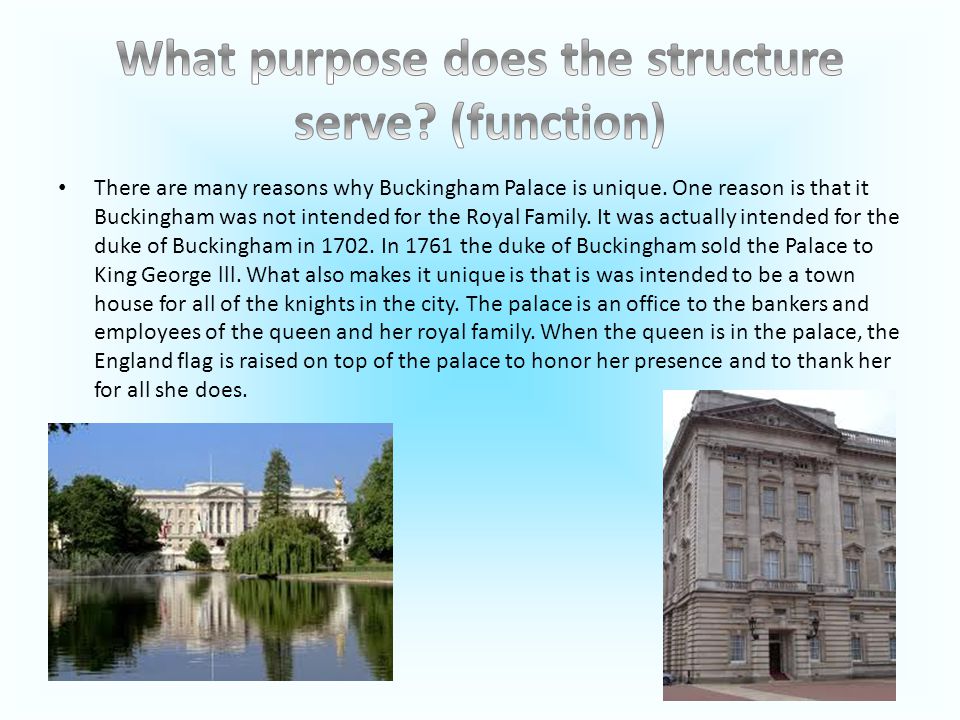 What purpose does the structure serve? (function)

• There are many reasons why Buckingham Palace is unique. One reason is that it Buckingham was not intended for the Royal Family. It was actually intended for the duke of Buckingham in 1702. In 1761 the duke of Buckingham sold the Palace to King George lll. What also makes it unique is that is was intended to be a town house for all of the knights in the city. The palace is an office to the bankers and employees of the queen and her royal family. When the queen is in the palace, the England flag is raised on top of the palace to honor her presence and to thank her for all she does.